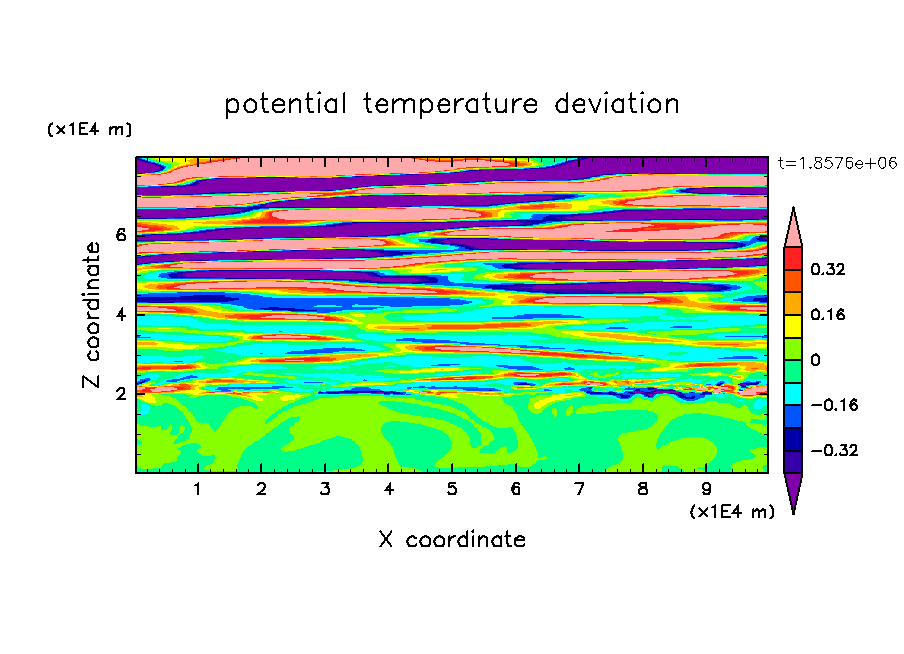 potential temperature deviation

(x1E4 m)

t=1.8576e+06

Z coordinate

6
4
2

0.32
0.16
0
−0.16
−0.32

1 2 3 4 5 6 7 8 9

(x1E4 m)

X coordinate